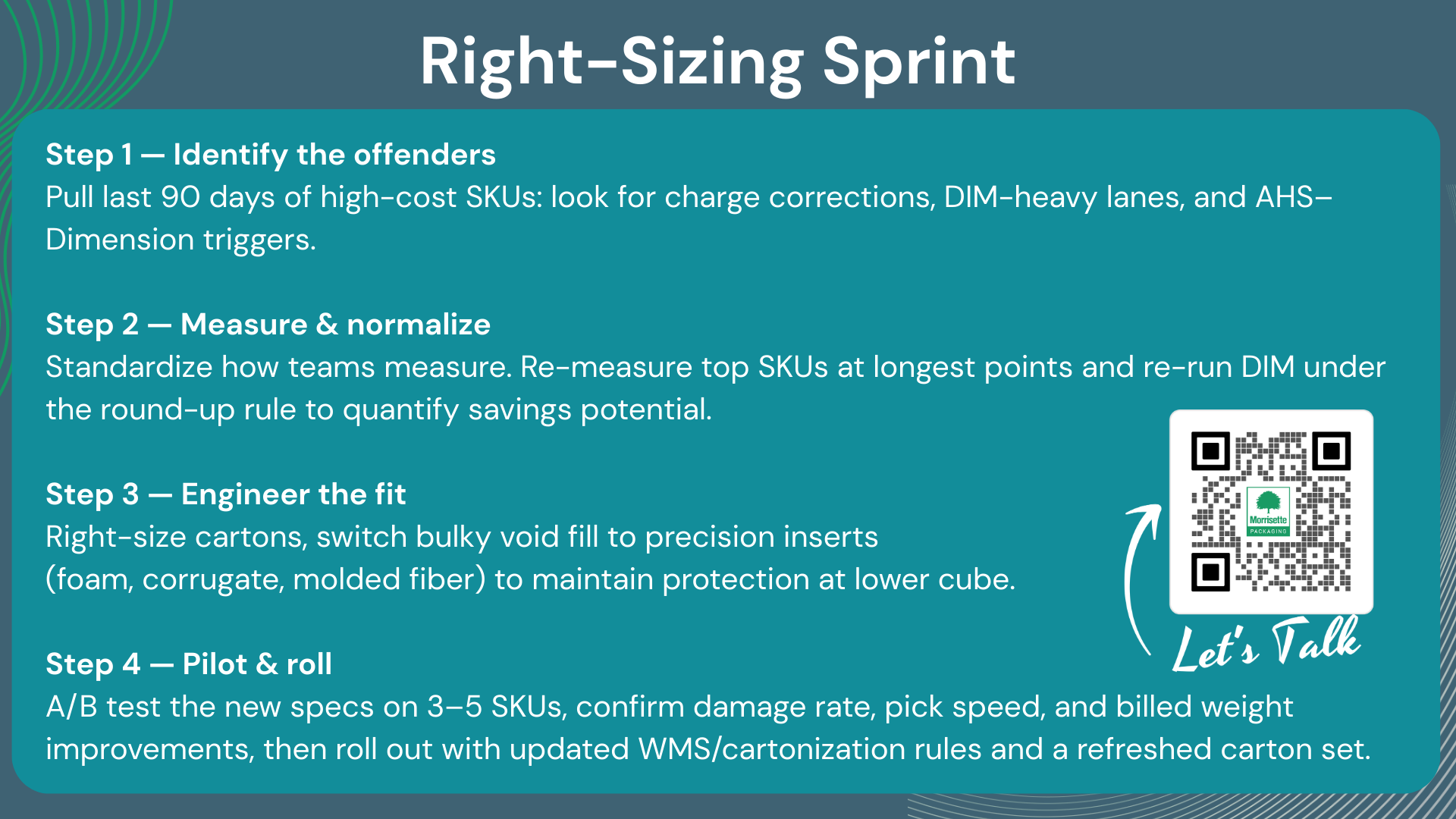 Right-Sizing Sprint

Step 1 — Identify the offenders
Pull last 90 days of high-cost SKUs: look for charge corrections, DIM-heavy lanes, and AHS–Dimension triggers.

Step 2 — Measure & normalize
Standardize how teams measure. Re-measure top SKUs at longest points and re-run DIM under the round-up rule to quantify savings potential.

Step 3 — Engineer the fit
Right-size cartons, switch bulky void fill to precision inserts (foam, corrugate, molded fiber) to maintain protection at lower cube.

Step 4 — Pilot & roll
A/B test the new specs on 3–5 SKUs, confirm damage rate, pick speed, and billed weight improvements, then roll out with updated WMS/cartonization rules and a refreshed carton set.

Morrisette PACKAGING

Let's Talk